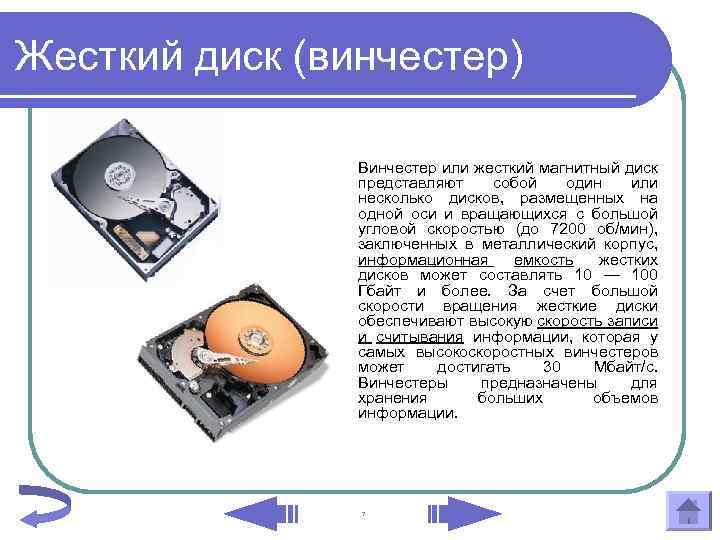 Жесткий диск (винчестер)

Винчестер или жесткий магнитный диск представляют собой один или несколько дисков, размещенных на одной оси и вращающихся с большой угловой скоростью (до 7200 об/мин), заключенных в металлический корпус, информационная емкость жестких дисков может составлять 10 — 100 Гбайт и более. За счет большой скорости вращения жесткие диски обеспечивают высокую скорость записи и считывания информации, которая у самых высокоскоростных винчестеров может достигать 30 Мбайт/с. Винчестеры предназначены для хранения больших объемов информации.

7